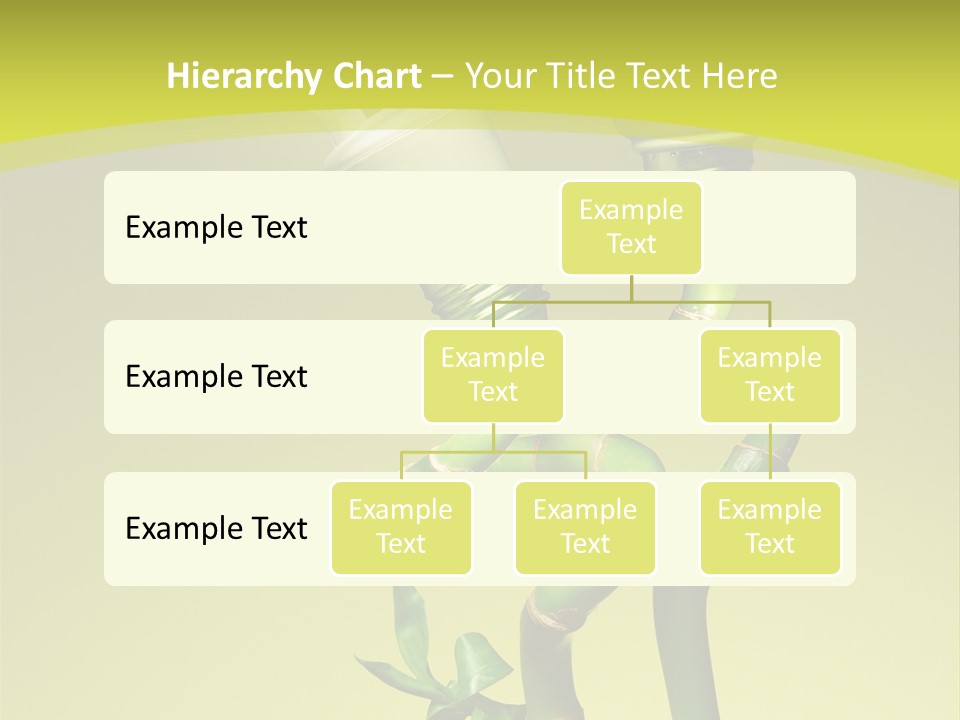 Hierarchy Chart – Your Title Text Here

Example Text

Example Text

Example Text

Example Text

Example Text

Example Text

Example Text

Example Text

Example Text